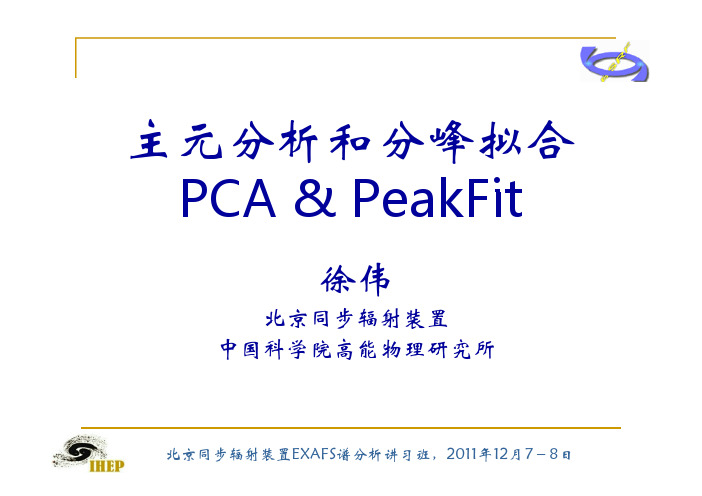 主元分析和分峰拟合
PCA & PeakFit

徐伟
北京同步辐射装置
中国科学院高能物理研究所

IHEP
北京同步辐射装置EXAFS谱分析讲习班，2011年12月7－8日